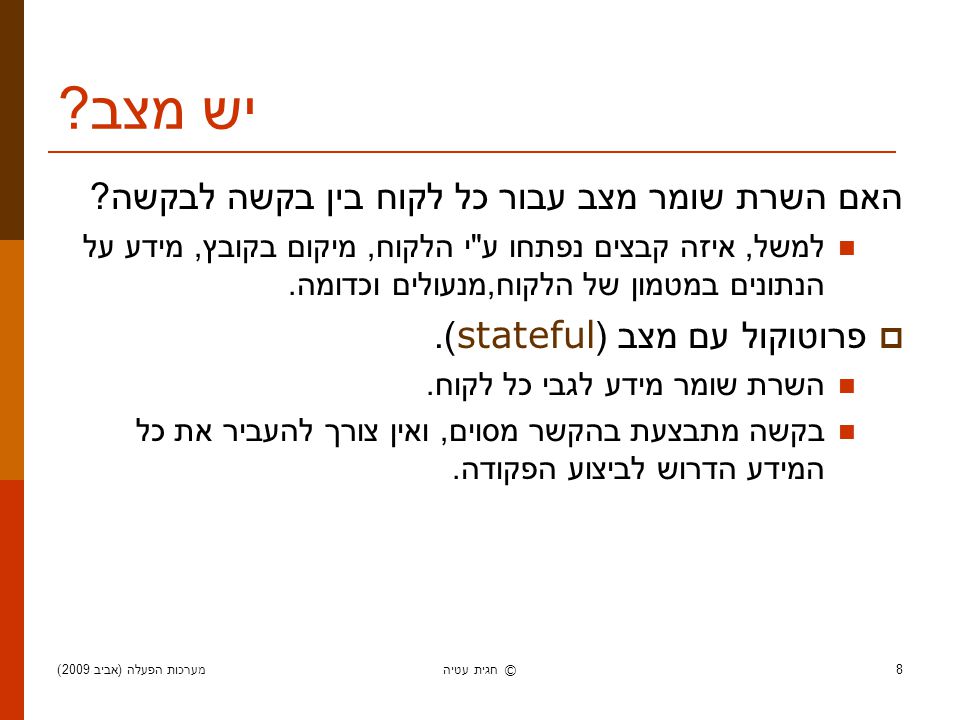 יש מצב?

האם השרת שומר מצב עבור כל לקוח בין בקשה לבקשה?

למשל, איזה קבצים נפתחו ע"י הלקוח, מיקום בקובץ, מידע על הנתונים במטמון של הלקוח,מנעולים וכדומה.

פרוטוקול עם מצב (stateful).

השרת שומר מידע לגבי כל לקוח.

בקשה מתבצעת בהקשר מסוים, ואין צורך להעביר את כל המידע הדרוש לביצוע הפקודה.

8

© חגית עטיה

מערכות הפעלה (אביב 2009)